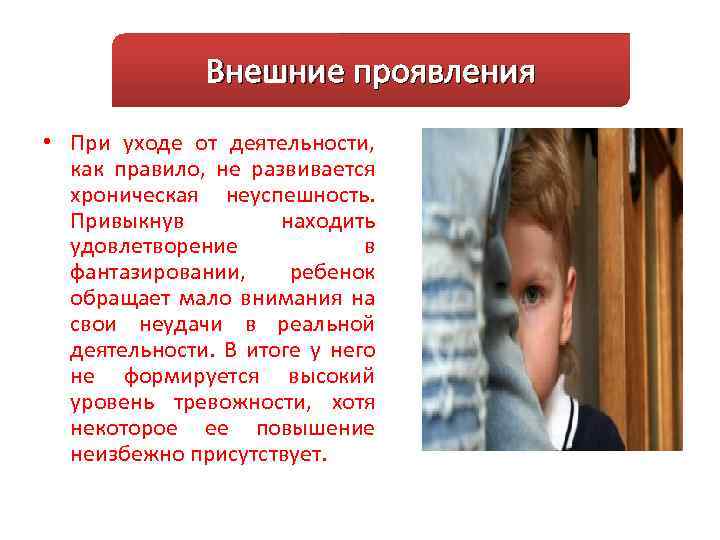 Внешние проявления

• При уходе от деятельности, как правило, не развивается хроническая неуспешность. Привыкнув находить удовлетворение в фантазировании, ребенок обращает мало внимания на свои неудачи в реальной деятельности. В итоге у него не формируется высокий уровень тревожности, хотя некоторое ее повышение неизбежно присутствует.